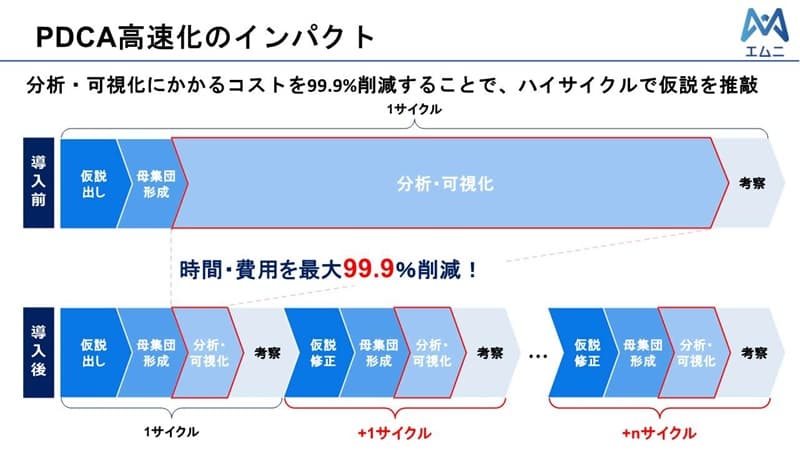 PDCA高速化のインパクト

エムニ

分析・可視化にかかるコストを99.9%削減することで、ハイサイクルで仮説を推敲

1サイクル

導入前

仮説出し

母集団形成

分析・可視化

考察

時間・費用を最大99.9%削減！

導入後

仮説出し

母集団形成

分析・可視化

考察

仮説修正

母集団形成

分析・可視化

考察

…

仮説修正

母集団形成

分析・可視化

考察

1サイクル

+1サイクル

+nサイクル